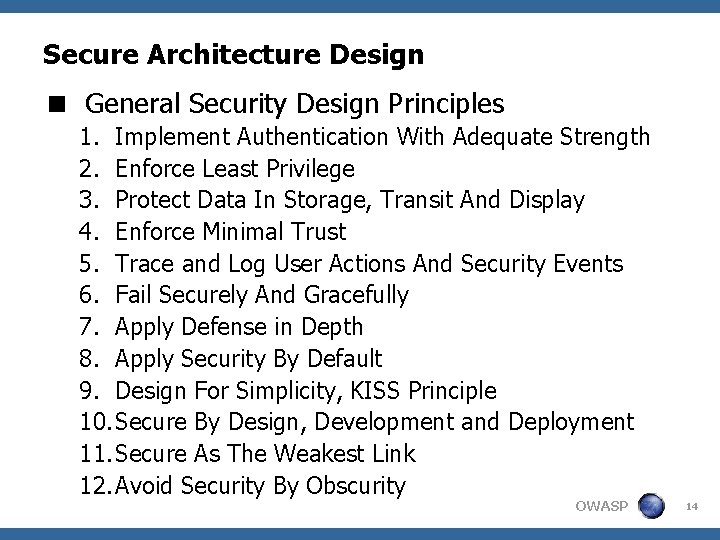 Secure Architecture Design

■ General Security Design Principles

1. Implement Authentication With Adequate Strength
2. Enforce Least Privilege
3. Protect Data In Storage, Transit And Display
4. Enforce Minimal Trust
5. Trace and Log User Actions And Security Events
6. Fail Securely And Gracefully
7. Apply Defense in Depth
8. Apply Security By Default
9. Design For Simplicity, KISS Principle
10. Secure By Design, Development and Deployment
11. Secure As The Weakest Link
12. Avoid Security By Obscurity

OWASP 14